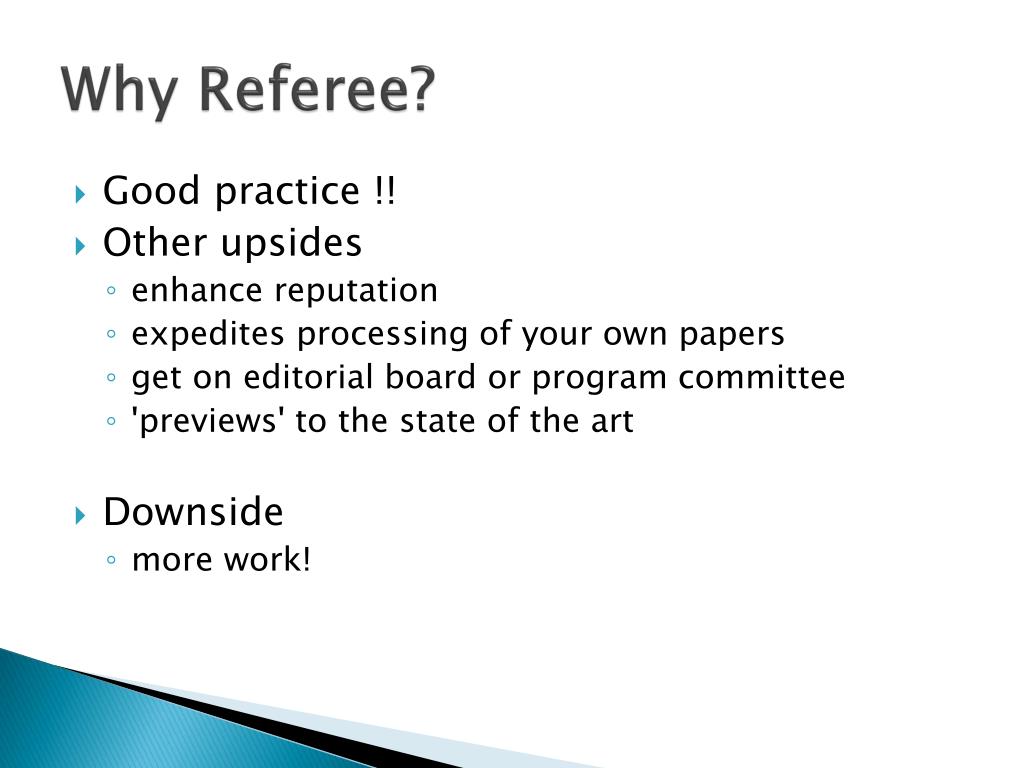 Why Referee?

Good practice !!
Other upsides
enhance reputation
expedites processing of your own papers
get on editorial board or program committee
'previews' to the state of the art

Downside
more work!